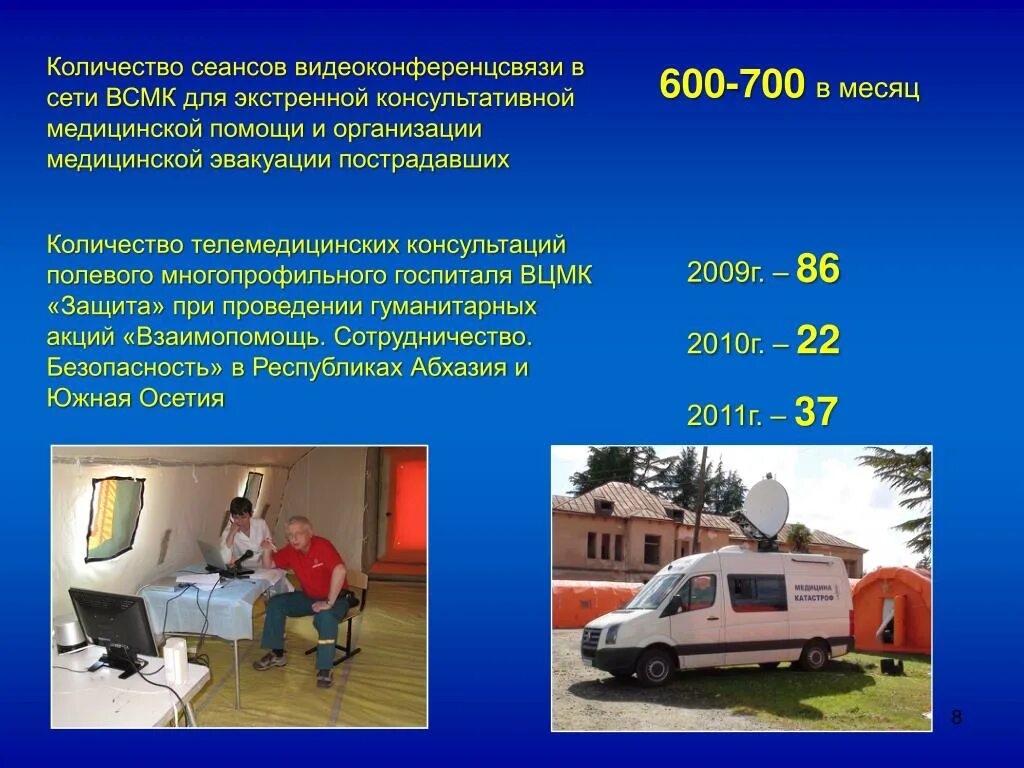 Количество сеансов видеоконференцсвязи в сети ВСМК для экстренной консультативной медицинской помощи и организации медицинской эвакуации пострадавших

600-700 в месяц

Количество телемедицинских консультаций полевого многопрофильного госпиталя ВЦМК «Защита» при проведении гуманитарных акций «Взаимопомощь. Сотрудничество. Безопасность» в Республиках Абхазия и Южная Осетия

2009г. – 86

2010г. – 22

2011г. – 37

МЕДИЦИНА КАТАСТРОФ

8